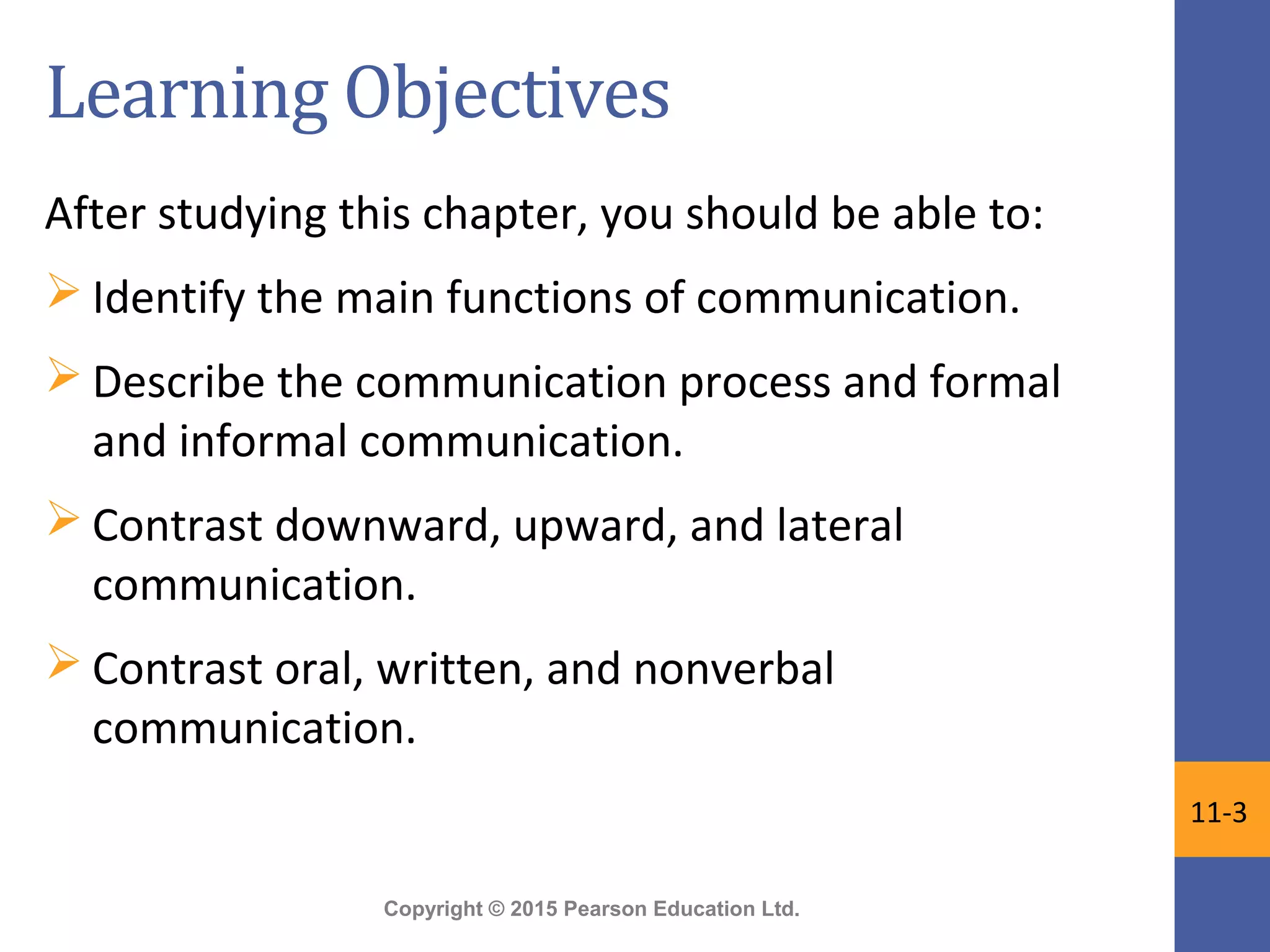 Learning Objectives

After studying this chapter, you should be able to:

➢ Identify the main functions of communication.

➢ Describe the communication process and formal and informal communication.

➢ Contrast downward, upward, and lateral communication.

➢ Contrast oral, written, and nonverbal communication.

11-3

Copyright © 2015 Pearson Education Ltd.